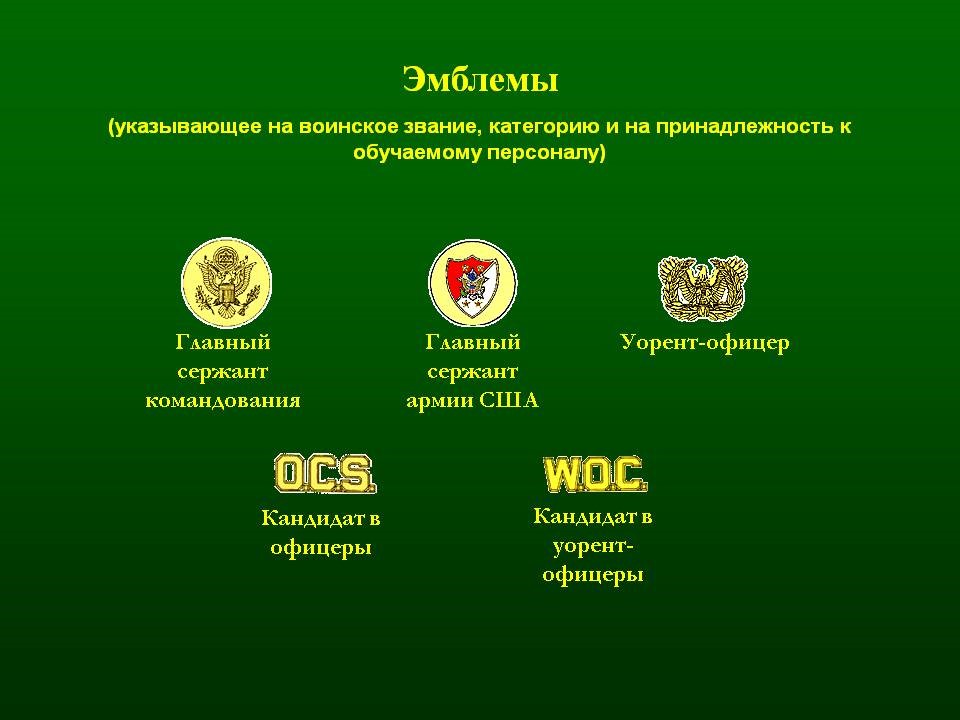 Эмблемы

(указывающее на воинское звание, категорию и на принадлежность к обучаемому персоналу)

Главный сержант командования

Главный сержант армии США

Уорент-офицер

O.C.S.

Кандидат в офицеры

W.O.C.

Кандидат в уорент-офицеры